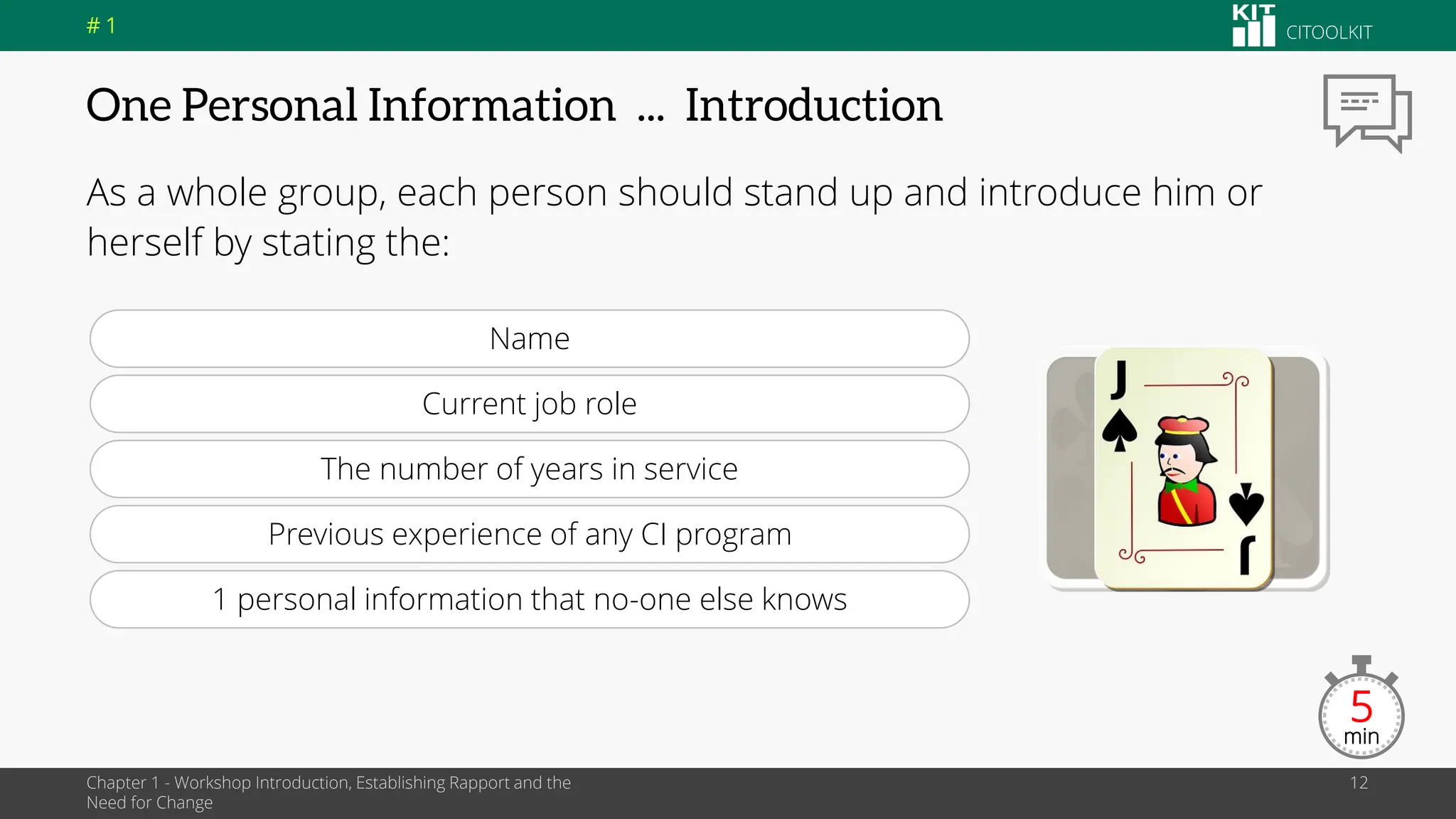 # 1

KIT CITOOLKIT

One Personal Information ... Introduction

As a whole group, each person should stand up and introduce him or herself by stating the:

Name

Current job role

The number of years in service

Previous experience of any CI program

1 personal information that no-one else knows

J

J

5 min

Chapter 1 - Workshop Introduction, Establishing Rapport and the Need for Change

12